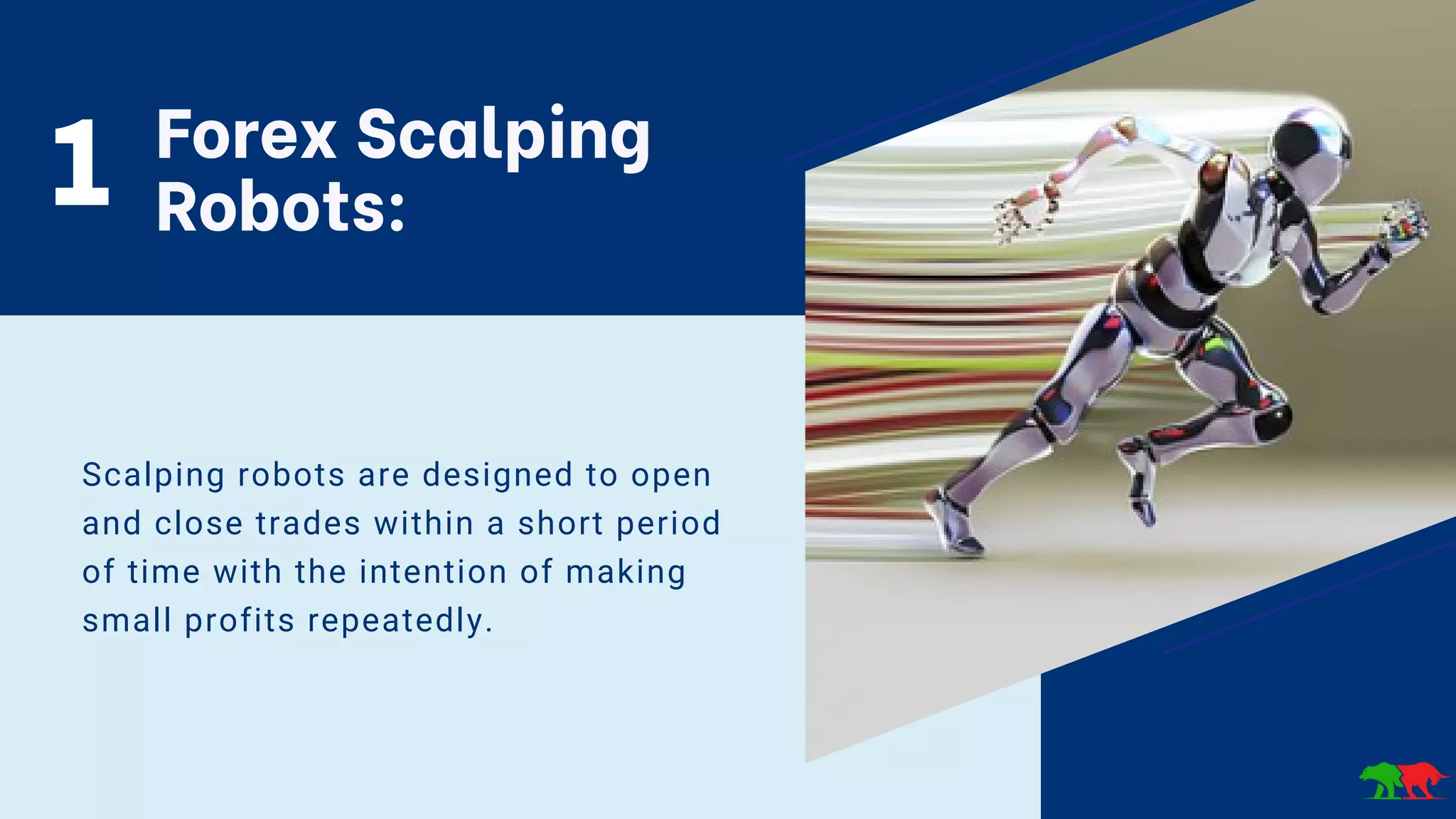 1 Forex Scalping Robots:

Scalping robots are designed to open and close trades within a short period of time with the intention of making small profits repeatedly.